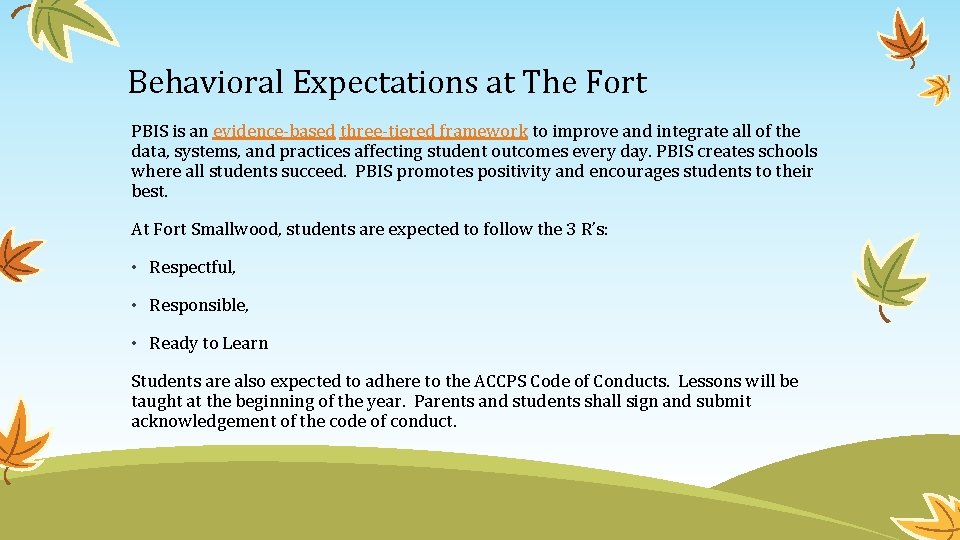 Behavioral Expectations at The Fort

PBIS is an evidence-based three-tiered framework to improve and integrate all of the data, systems, and practices affecting student outcomes every day. PBIS creates schools where all students succeed. PBIS promotes positivity and encourages students to their best.

At Fort Smallwood, students are expected to follow the 3 R's:

• Respectful,

• Responsible,

• Ready to Learn

Students are also expected to adhere to the ACCPS Code of Conducts. Lessons will be taught at the beginning of the year. Parents and students shall sign and submit acknowledgement of the code of conduct.